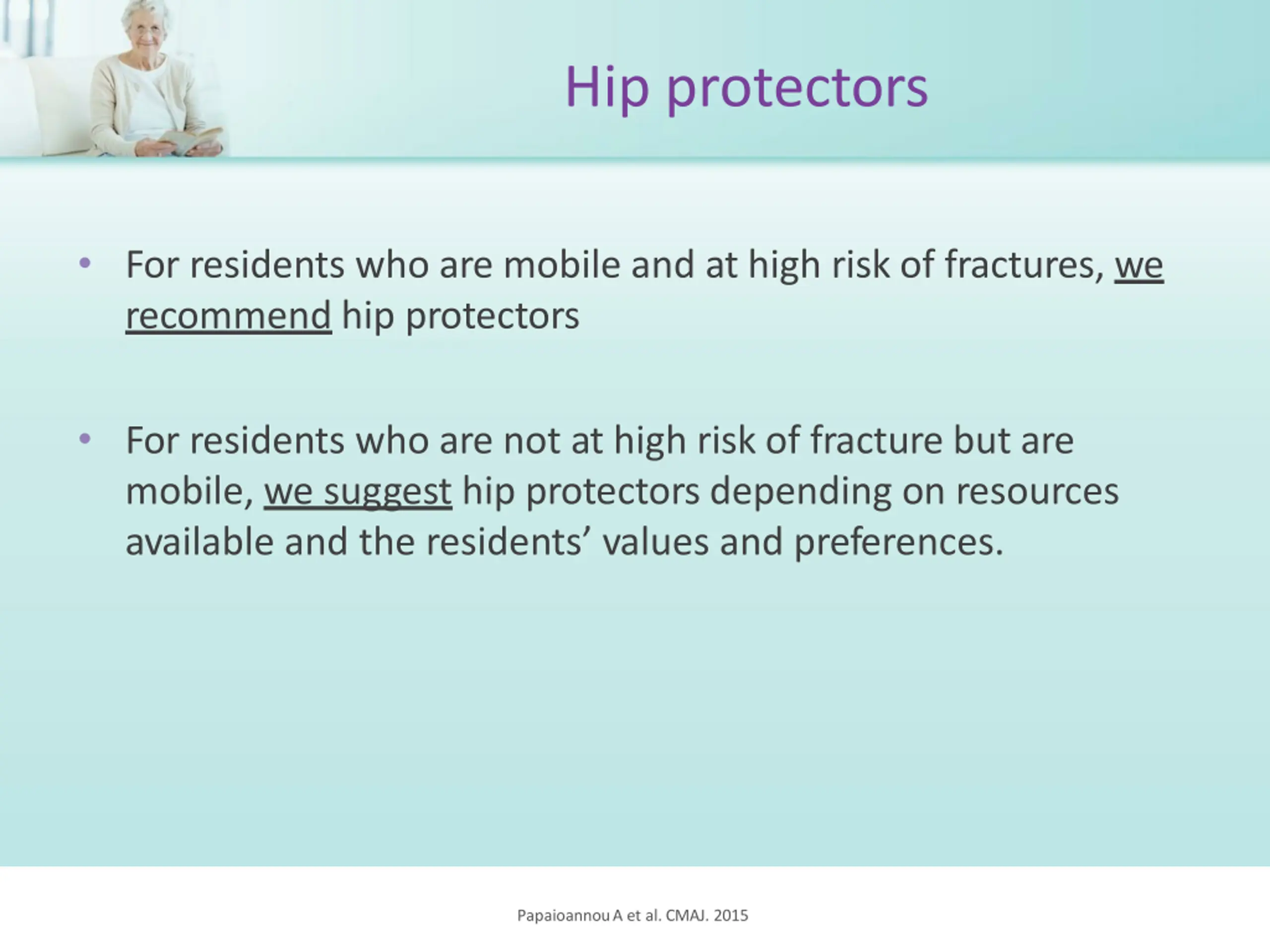 Hip protectors

• For residents who are mobile and at high risk of fractures, we recommend hip protectors

• For residents who are not at high risk of fracture but are mobile, we suggest hip protectors depending on resources available and the residents’ values and preferences.

Papaioannou A et al. CMAJ. 2015